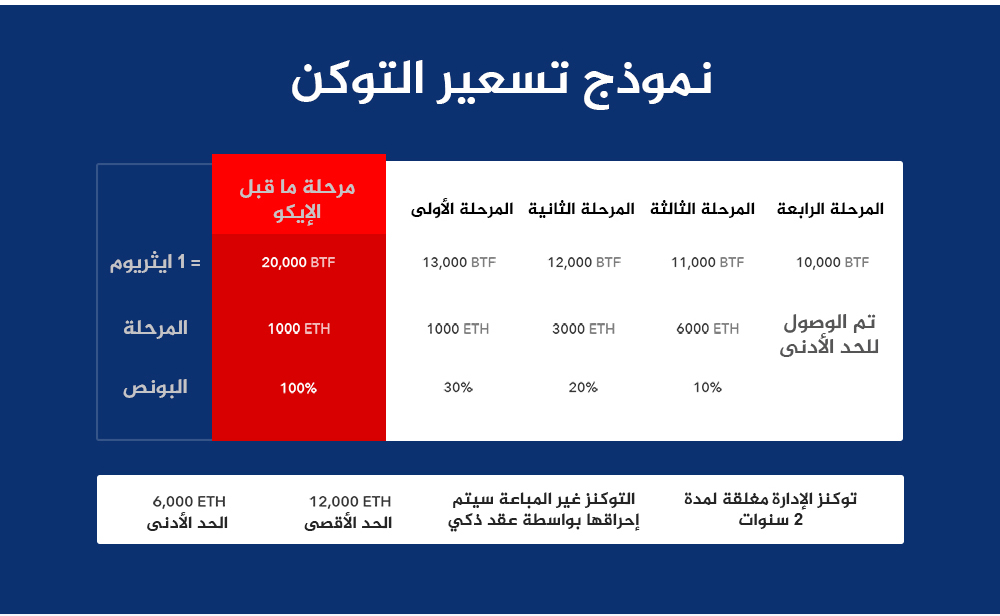 نموذج تسعير التوكن

| | مرحلة ما قبل الإيكو | المرحلة الأولى | المرحلة الثانية | المرحلة الثالثة | المرحلة الرابعة |
|---|---|---|---|---|---|
| = 1 ايثريوم | 20,000 BTF | 13,000 BTF | 12,000 BTF | 11,000 BTF | 10,000 BTF |
| المرحلة | 1000 ETH | 1000 ETH | 3000 ETH | 6000 ETH | تم الوصول للحد الأدنى |
| البونص | 100% | 30% | 20% | 10% | |

توكنز الإدارة مغلقة لمدة 2 سنوات

التوكنز غير المباعة سيتم إحراقها بواسطة عقد ذكي

12,000 ETH
الحد الأقصى

6,000 ETH
الحد الأدنى